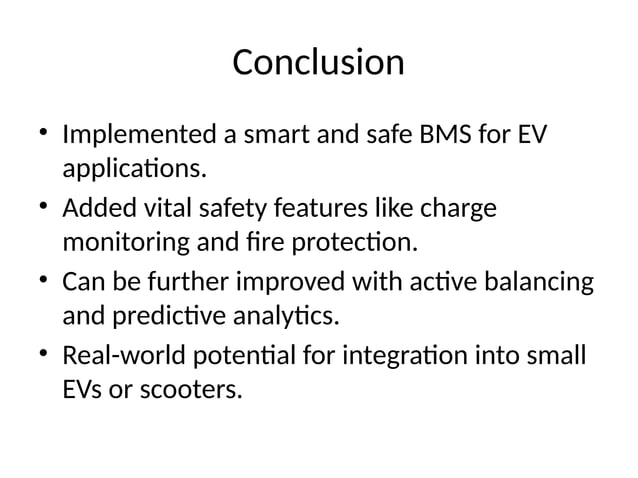 Conclusion

• Implemented a smart and safe BMS for EV applications.
• Added vital safety features like charge monitoring and fire protection.
• Can be further improved with active balancing and predictive analytics.
• Real-world potential for integration into small EVs or scooters.